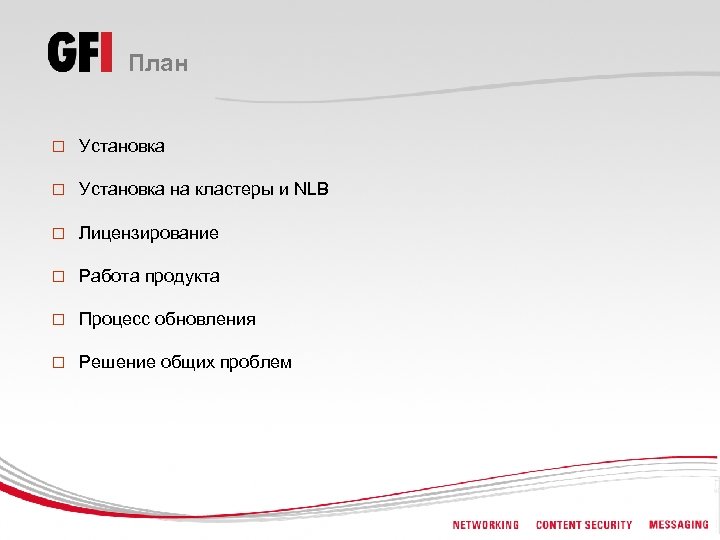 GFI План

□ Установка

□ Установка на кластеры и NLB

□ Лицензирование

□ Работа продукта

□ Процесс обновления

□ Решение общих проблем

NETWORKING CONTENT SECURITY MESSAGING